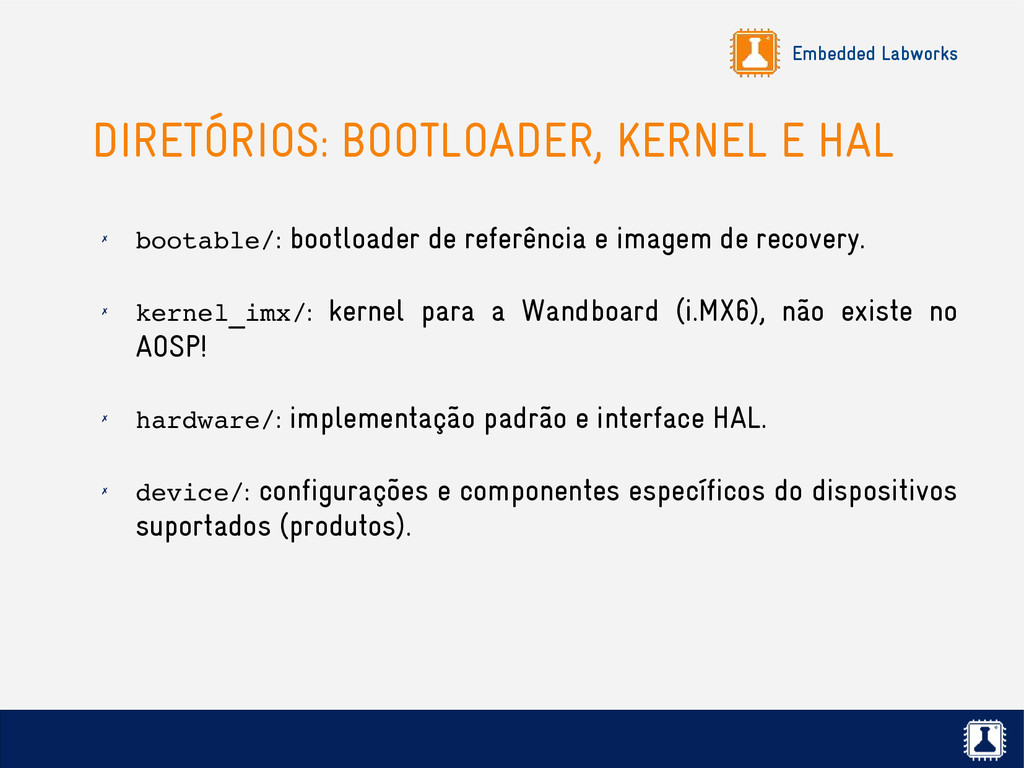 Embedded Labworks

DIRETÓRIOS: BOOTLOADER, KERNEL E HAL

✗ bootable/: bootloader de referência e imagem de recovery.

✗ kernel_imx/: kernel para a Wandboard (i.MX6), não existe no AOSP!

✗ hardware/: implementação padrão e interface HAL.

✗ device/: configurações e componentes específicos do dispositivos suportados (produtos).